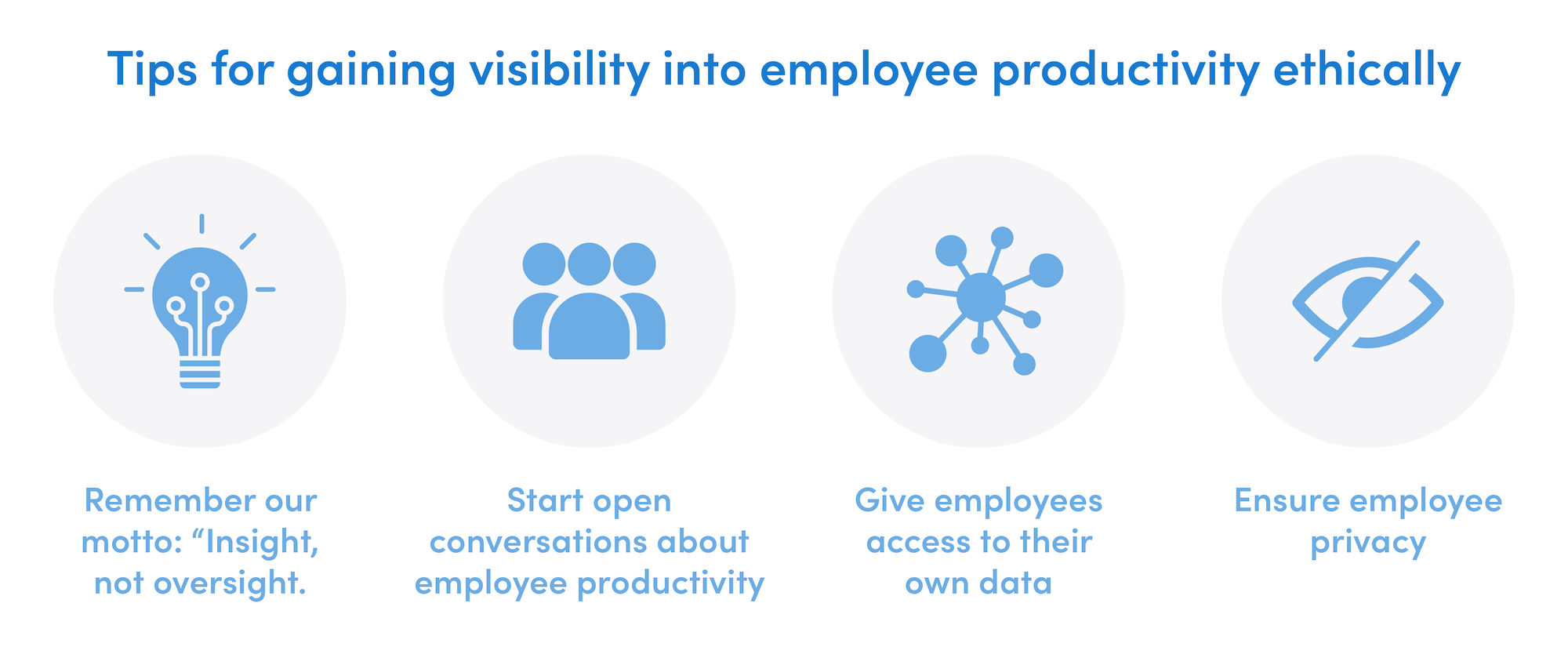 Tips for gaining visibility into employee productivity ethically

Remember our motto: “Insight, not oversight.

Start open conversations about employee productivity

Give employees access to their own data

Ensure employee privacy